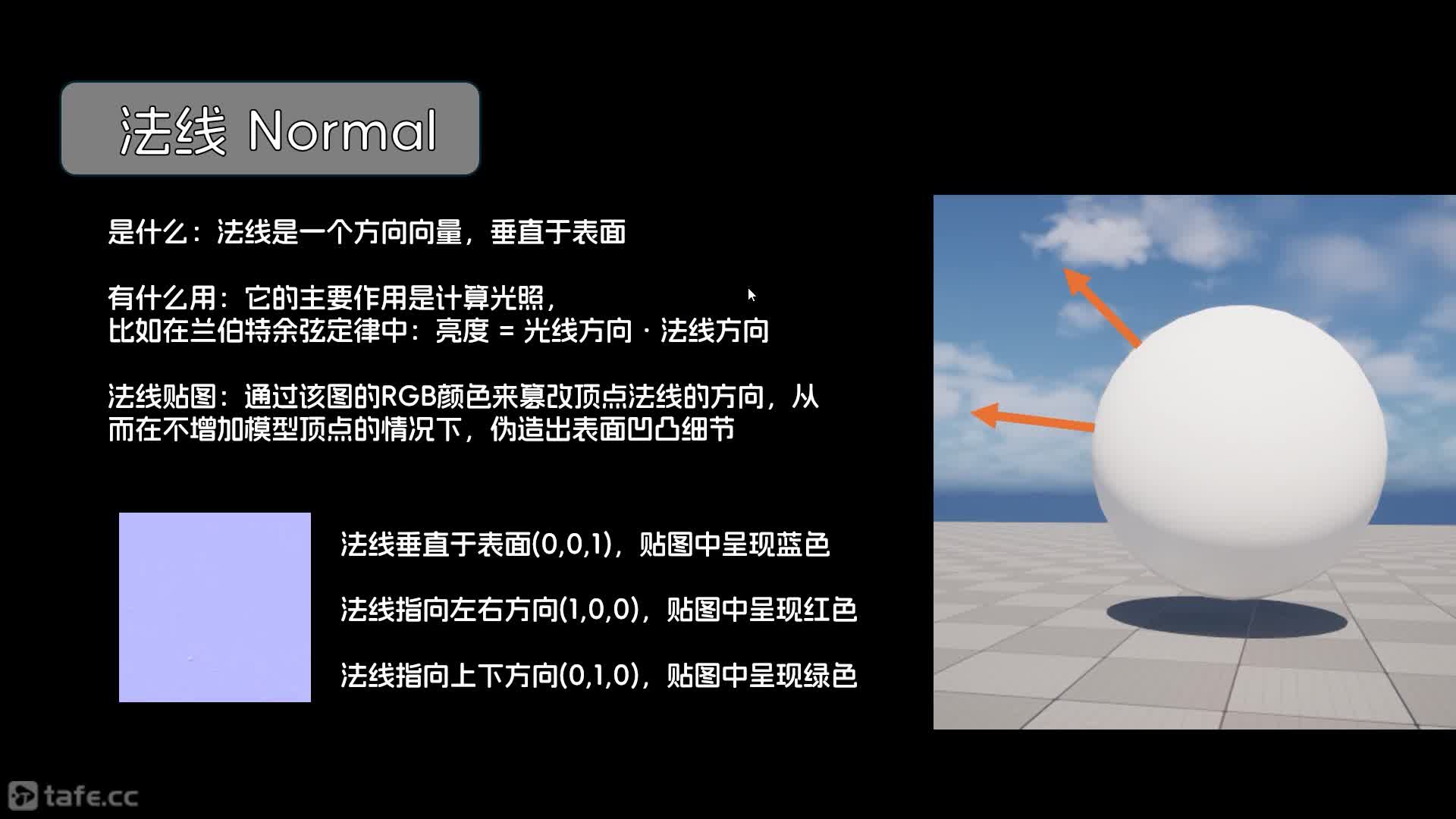 法线 Normal

是什么：法线是一个方向向量，垂直于表面

有什么用：它的主要作用是计算光照，
比如在兰伯特余弦定律中：亮度 = 光线方向 · 法线方向

法线贴图：通过该图的RGB颜色来篡改顶点法线的方向，从而在不增加模型顶点的情况下，伪造出表面凹凸细节

法线垂直于表面(0,0,1)，贴图中呈现蓝色

法线指向左右方向(1,0,0)，贴图中呈现红色

法线指向上下方向(0,1,0)，贴图中呈现绿色

tafe.cc